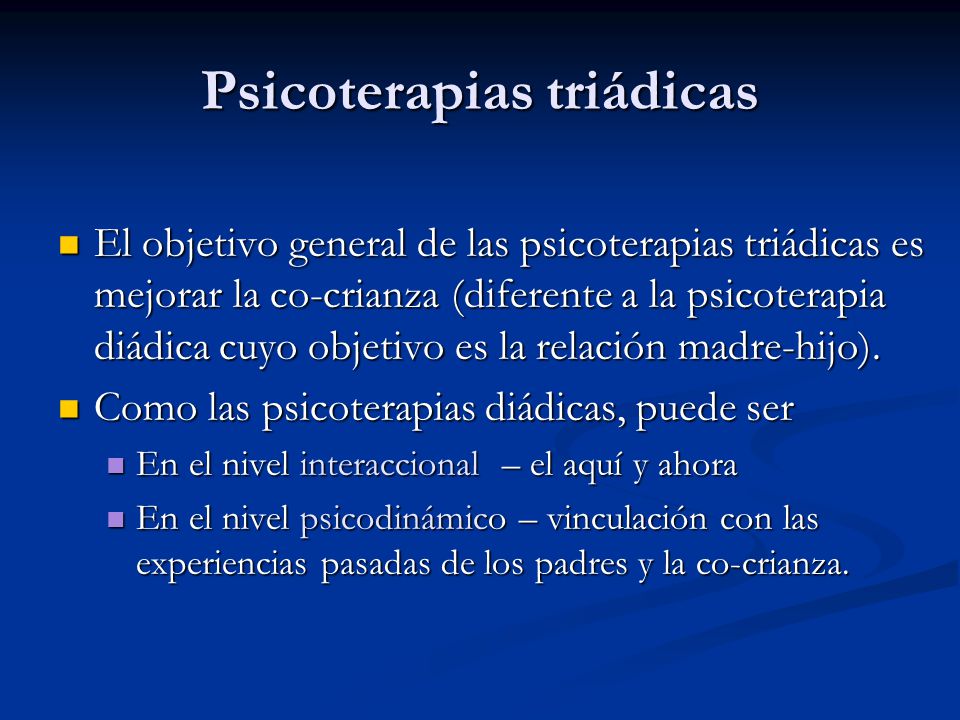 Psicoterapias triádicas

- El objetivo general de las psicoterapias triádicas es mejorar la co-crianza (diferente a la psicoterapia diádica cuyo objetivo es la relación madre-hijo).
- Como las psicoterapias diádicas, puede ser
  - En el nivel interaccional – el aquí y ahora
  - En el nivel psicodinámico – vinculación con las experiencias pasadas de los padres y la co-crianza.